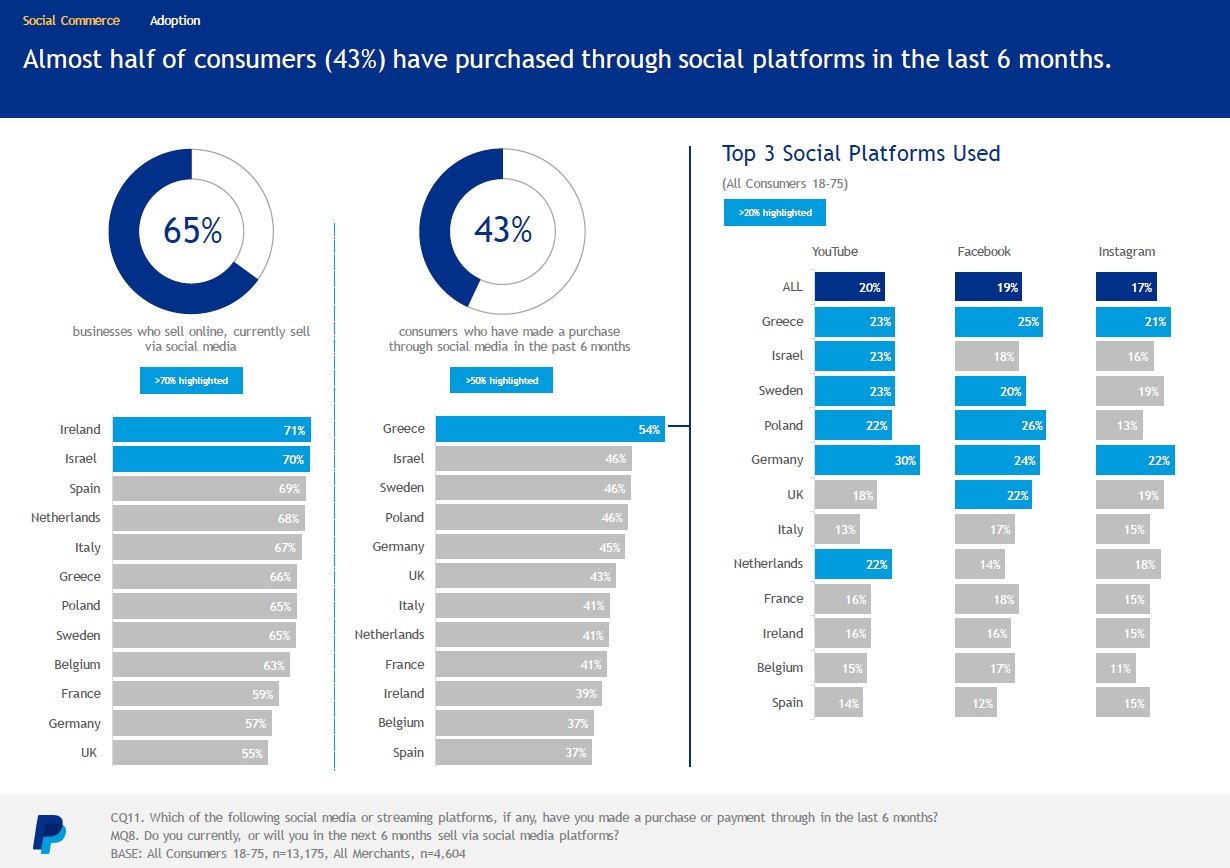 Social Commerce Adoption

Almost half of consumers (43%) have purchased through social platforms in the last 6 months.

65%

businesses who sell online, currently sell via social media

>70% highlighted

| | |
|---|---|
| Ireland | 71% |
| Israel | 70% |
| Spain | 69% |
| Netherlands | 68% |
| Italy | 67% |
| Greece | 66% |
| Poland | 65% |
| Sweden | 65% |
| Belgium | 63% |
| France | 59% |
| Germany | 57% |
| UK | 55% |

43%

consumers who have made a purchase through social media in the past 6 months

>50% highlighted

| | |
|---|---|
| Greece | 54% |
| Israel | 46% |
| Sweden | 46% |
| Poland | 46% |
| Germany | 45% |
| UK | 43% |
| Italy | 41% |
| Netherlands | 41% |
| France | 41% |
| Ireland | 39% |
| Belgium | 37% |
| Spain | 37% |

Top 3 Social Platforms Used

(All Consumers 18-75)

>20% highlighted

| | YouTube | Facebook | Instagram |
|---|---|---|---|
| ALL | 20% | 19% | 17% |
| Greece | 23% | 25% | 21% |
| Israel | 23% | 18% | 16% |
| Sweden | 23% | 20% | 19% |
| Poland | 22% | 26% | 13% |
| Germany | 30% | 24% | 22% |
| UK | 18% | 22% | 19% |
| Italy | 13% | 17% | 15% |
| Netherlands | 22% | 14% | 18% |
| France | 16% | 18% | 15% |
| Ireland | 16% | 16% | 15% |
| Belgium | 15% | 17% | 11% |
| Spain | 14% | 12% | 15% |

CQ11. Which of the following social media or streaming platforms, if any, have you made a purchase or payment through in the last 6 months?
MQ8. Do you currently, or will you in the next 6 months sell via social media platforms?
BASE: All Consumers 18-75, n=13,175, All Merchants, n=4,604